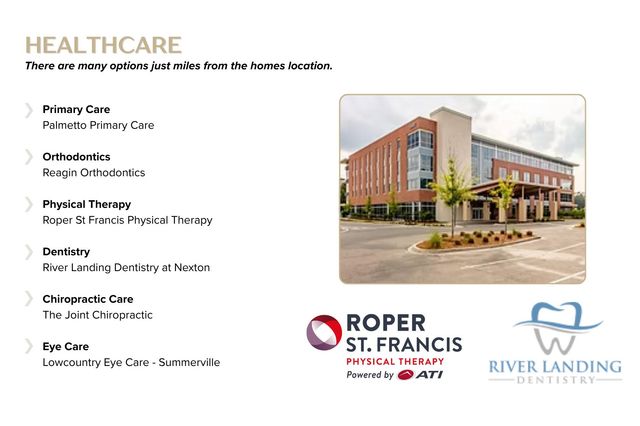 HEALTHCARE

There are many options just miles from the homes location.

Primary Care
Palmetto Primary Care

Orthodontics
Reagin Orthodontics

Physical Therapy
Roper St Francis Physical Therapy

Dentistry
River Landing Dentistry at Nexton

Chiropractic Care
The Joint Chiropractic

Eye Care
Lowcountry Eye Care - Summerville

ROPER
ST. FRANCIS
PHYSICAL THERAPY
Powered by ATI

RIVER LANDING
DENTISTRY